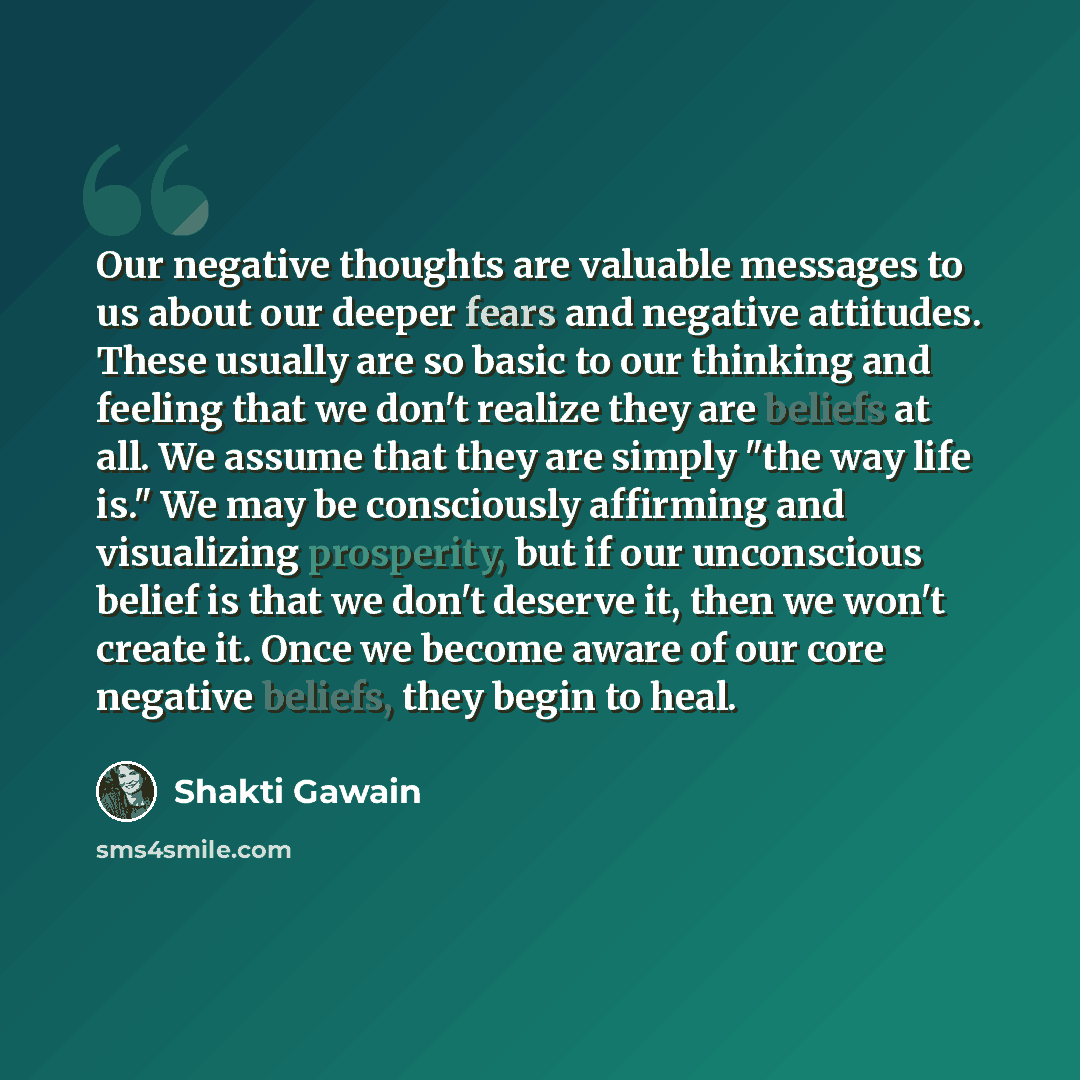 Our negative thoughts are valuable messages to us about our deeper fears and negative attitudes. These usually are so basic to our thinking and feeling that we don't realize they are beliefs at all. We assume that they are simply "the way life is." We may be consciously affirming and visualizing prosperity, but if our unconscious belief is that we don't deserve it, then we won't create it. Once we become aware of our core negative beliefs, they begin to heal.

Shakti Gawain

sms4smile.com